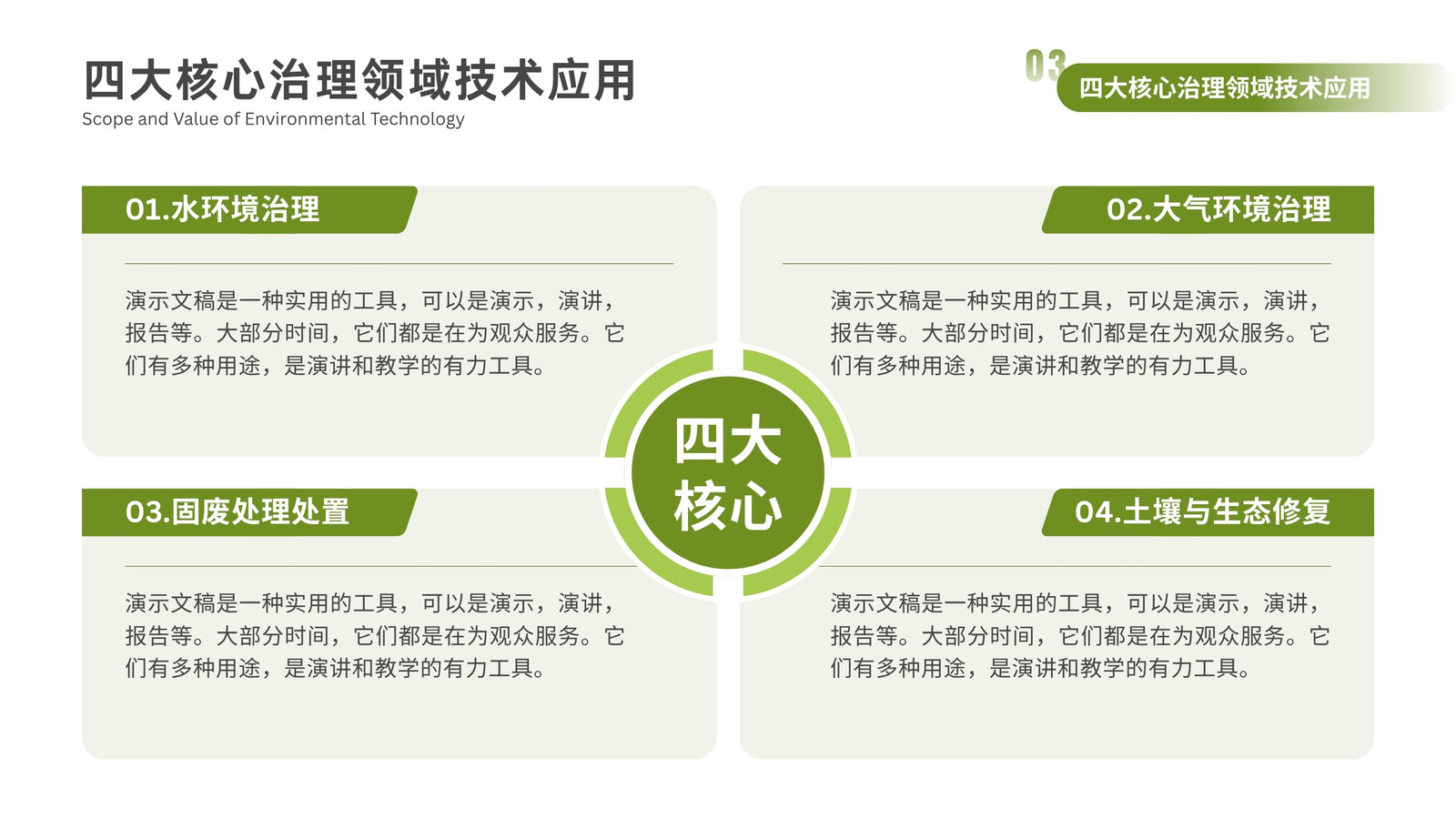 四大核心治理领域技术应用
Scope and Value of Environmental Technology

03
四大核心治理领域技术应用

01.水环境治理

演示文稿是一种实用的工具，可以是演示，演讲，报告等。大部分时间，它们都是在为观众服务。它们有多种用途，是演讲和教学的有力工具。

02.大气环境治理

演示文稿是一种实用的工具，可以是演示，演讲，报告等。大部分时间，它们都是在为观众服务。它们有多种用途，是演讲和教学的有力工具。

四大核心

03.固废处理处置

演示文稿是一种实用的工具，可以是演示，演讲，报告等。大部分时间，它们都是在为观众服务。它们有多种用途，是演讲和教学的有力工具。

04.土壤与生态修复

演示文稿是一种实用的工具，可以是演示，演讲，报告等。大部分时间，它们都是在为观众服务。它们有多种用途，是演讲和教学的有力工具。